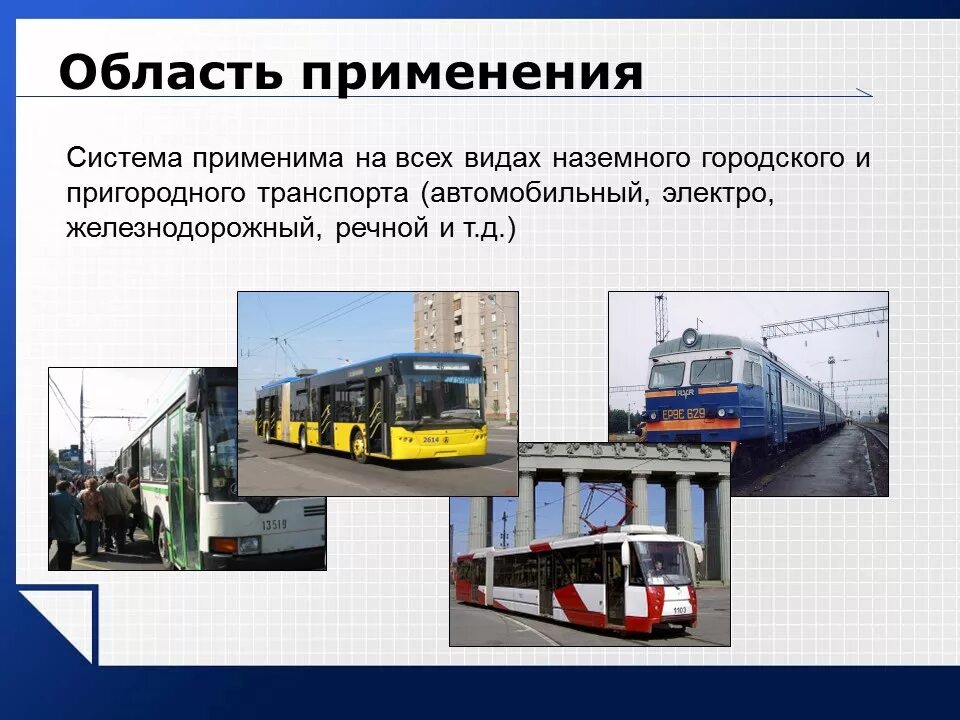 Область применения

Система применима на всех видах наземного городского и пригородного транспорта (автомобильный, электро, железнодорожный, речной и т.д.)

13519

2614

ЭР9Е 629

1103